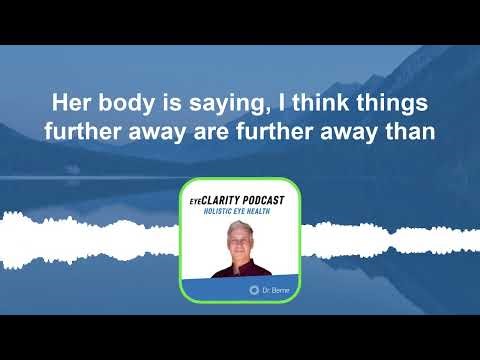 Her body is saying, I think things further away are further away than

EYECLARITY PODCAST
HOLISTIC EYE HEALTH

Dr. Berne